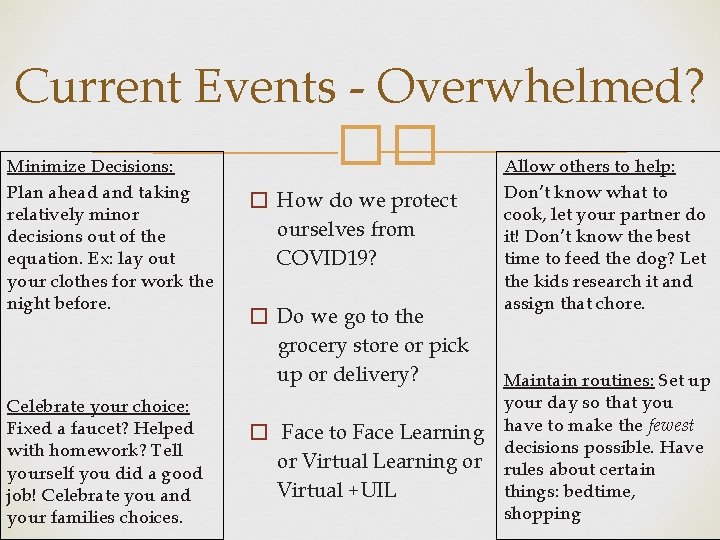 Current Events - Overwhelmed?

Minimize Decisions:
Plan ahead and taking relatively minor decisions out of the equation. Ex: lay out your clothes for work the night before.

Celebrate your choice:
Fixed a faucet? Helped with homework? Tell yourself you did a good job! Celebrate you and your families choices.

☐ How do we protect ourselves from COVID19?

☐ Do we go to the grocery store or pick up or delivery?

☐ Face to Face Learning or Virtual Learning or Virtual +UIL

Allow others to help:
Don't know what to cook, let your partner do it! Don't know the best time to feed the dog? Let the kids research it and assign that chore.

Maintain routines: Set up your day so that you have to make the fewest decisions possible. Have rules about certain things: bedtime, shopping